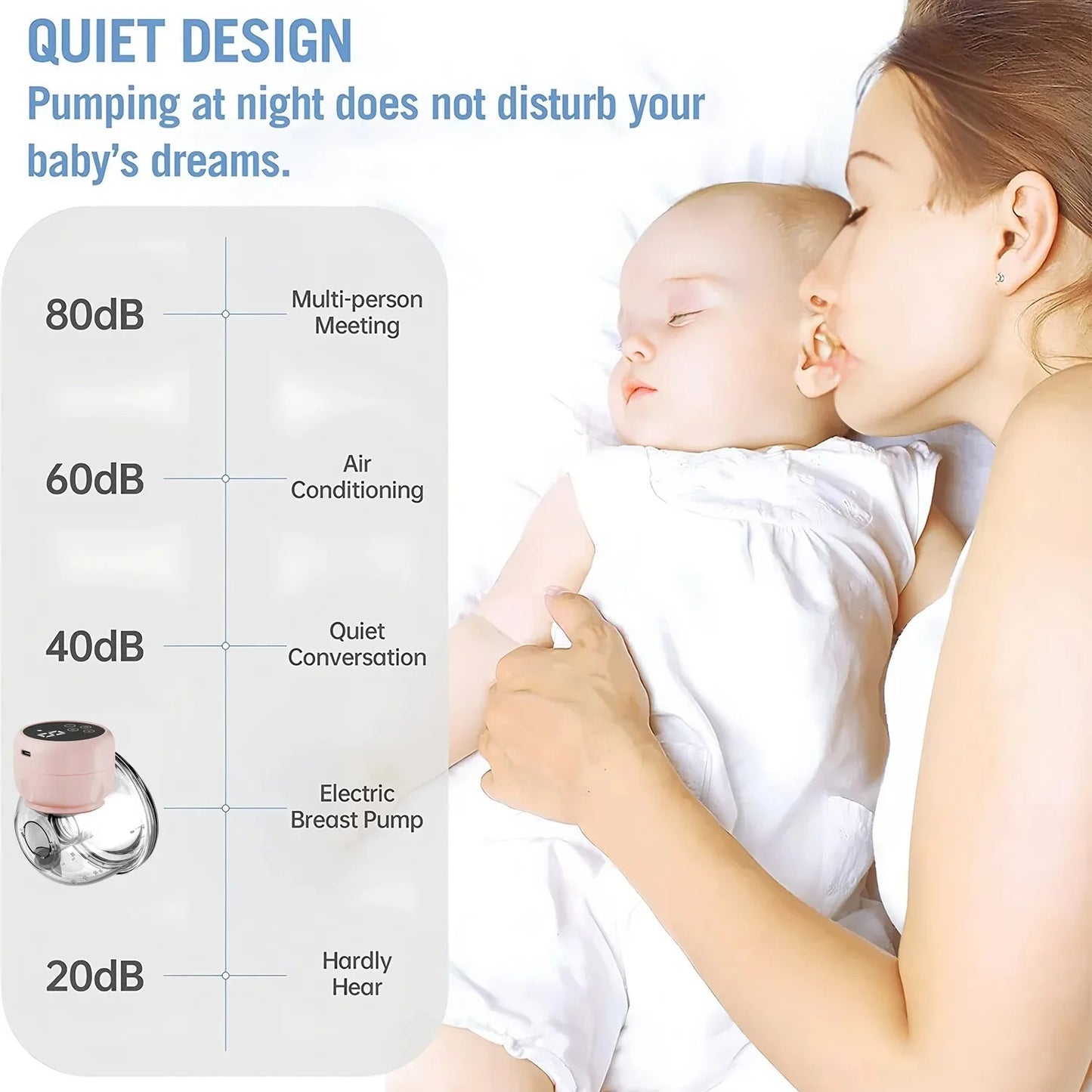 QUIET DESIGN
Pumping at night does not disturb your baby's dreams.

80dB
Multi-person Meeting

60dB
Air Conditioning

40dB
Quiet Conversation

Electric Breast Pump

20dB
Hardly Hear